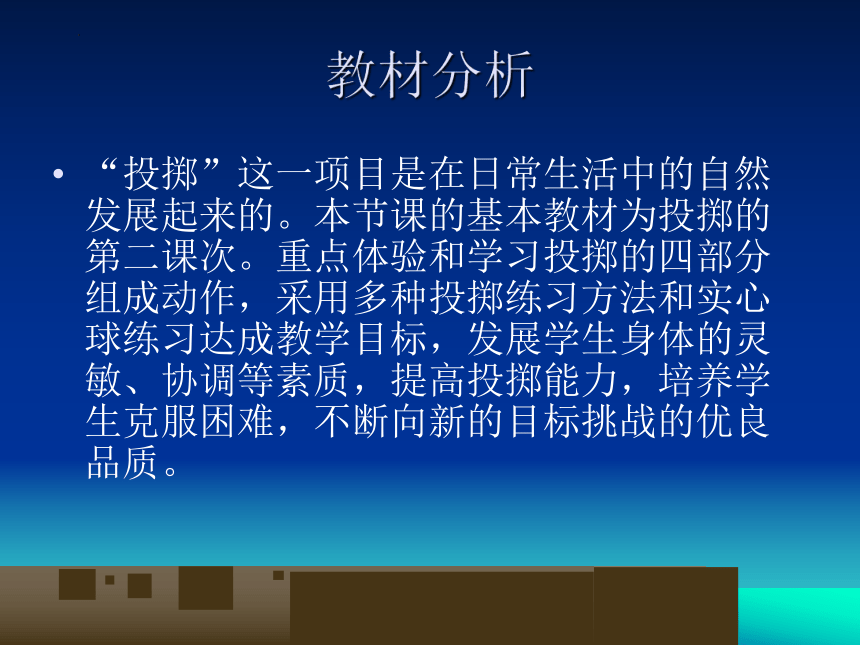 教材分析

• “投掷”这一项目是在日常生活中的自然发展起来的。本节课的基本教材为投掷的第二课次。重点体验和学习投掷的四部分组成动作，采用多种投掷练习方法和实心球练习达成教学目标，发展学生身体的灵敏、协调等素质，提高投掷能力，培养学生克服困难，不断向新的目标挑战的优良品质。